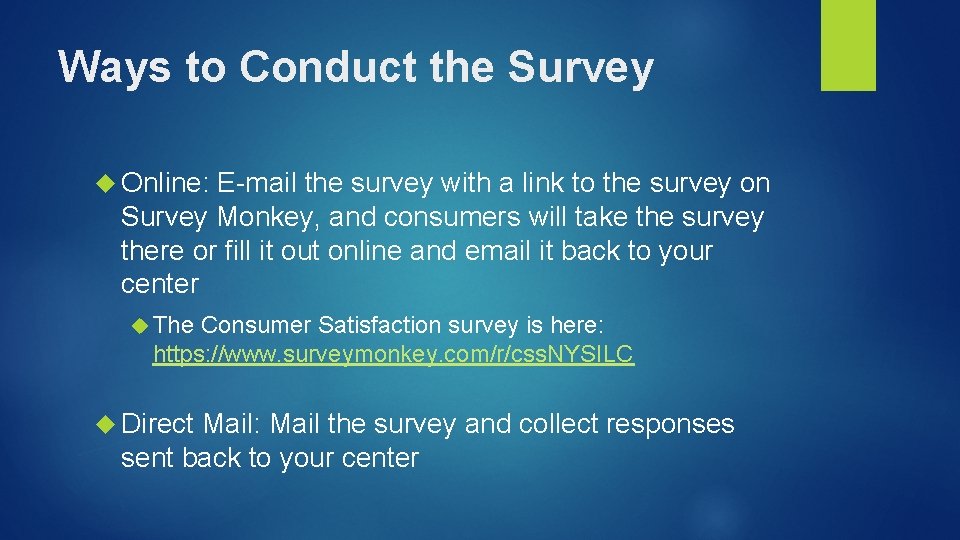 Ways to Conduct the Survey

Online: E-mail the survey with a link to the survey on Survey Monkey, and consumers will take the survey there or fill it out online and email it back to your center

The Consumer Satisfaction survey is here: https://www.surveymonkey.com/r/cssNYSILC

Direct Mail: Mail the survey and collect responses sent back to your center